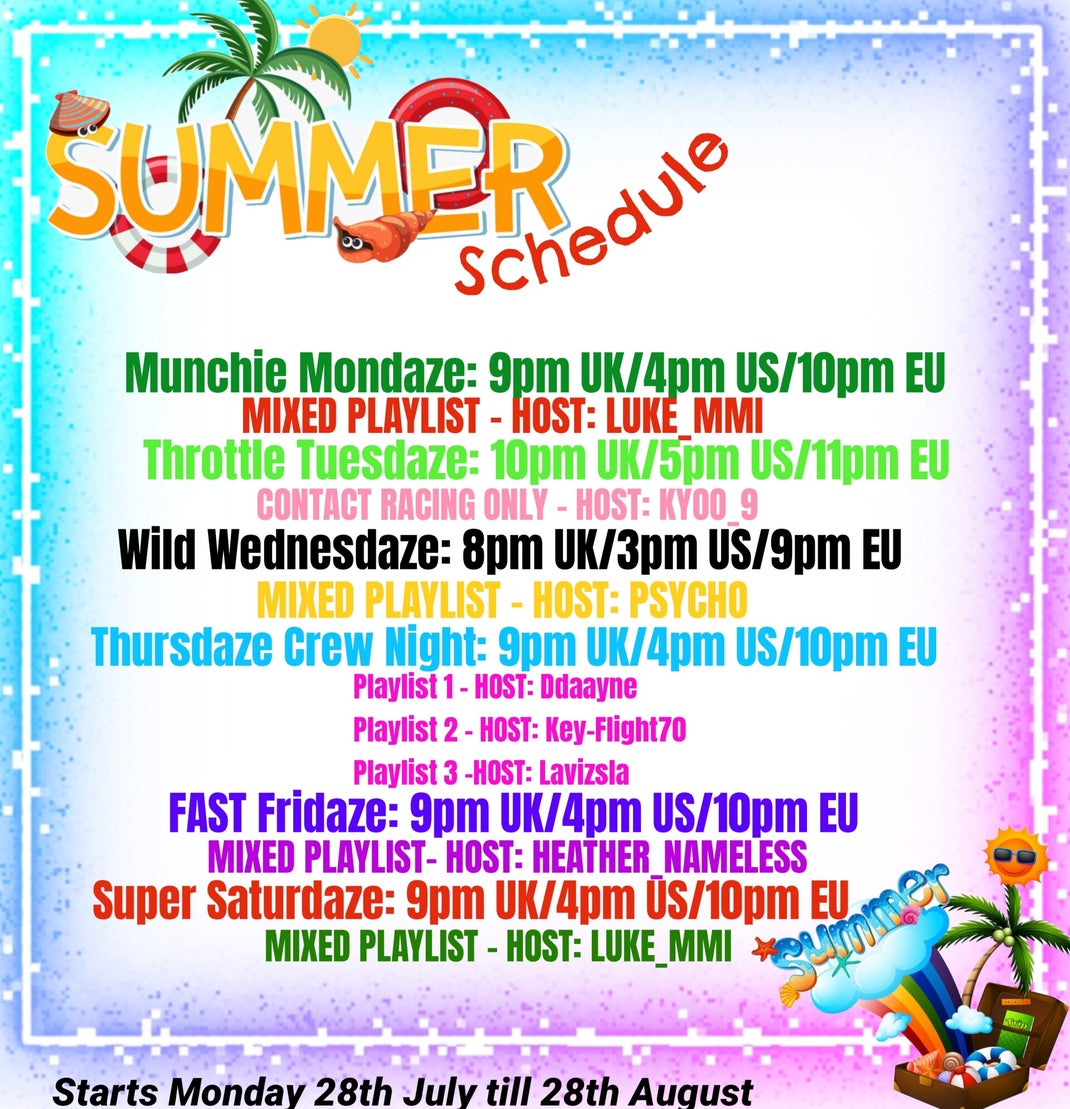 SUMMER
Schedule

Munchie Mondaze: 9pm UK/4pm US/10pm EU
MIXED PLAYLIST - HOST: LUKE_MMI
Throttle Tuesdaze: 10pm UK/5pm US/11pm EU
CONTACT RACING ONLY - HOST: KYOO_9
Wild Wednesdaze: 8pm UK/3pm US/9pm EU
MIXED PLAYLIST - HOST: PSYCHO
Thursdaze Crew Night: 9pm UK/4pm US/10pm EU
Playlist 1 - HOST: Ddaayne
Playlist 2 - HOST: Key-Flight70
Playlist 3 -HOST: Lavizsla
FAST Fridaze: 9pm UK/4pm US/10pm EU
MIXED PLAYLIST- HOST: HEATHER_NAMELESS
Super Saturdaze: 9pm UK/4pm US/10pm EU
MIXED PLAYLIST - HOST: LUKE_MMI

Summer

Starts Monday 28th July till 28th August